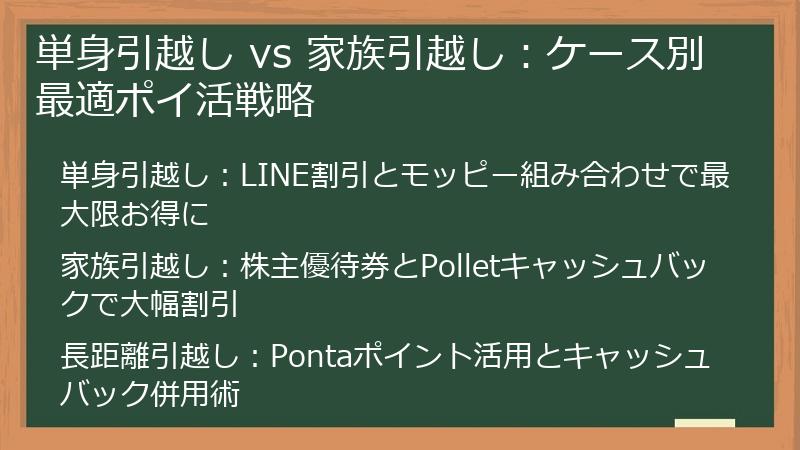 単身引越し vs 家族引越し：ケース別最適ポイ活戦略

単身引越し：LINE割引とモッピー組み合わせで最大限お得に

家族引越し：株主優待券とPolletキャッシュバックで大幅割引

長距離引越し：Pontaポイント活用とキャッシュバック併用術